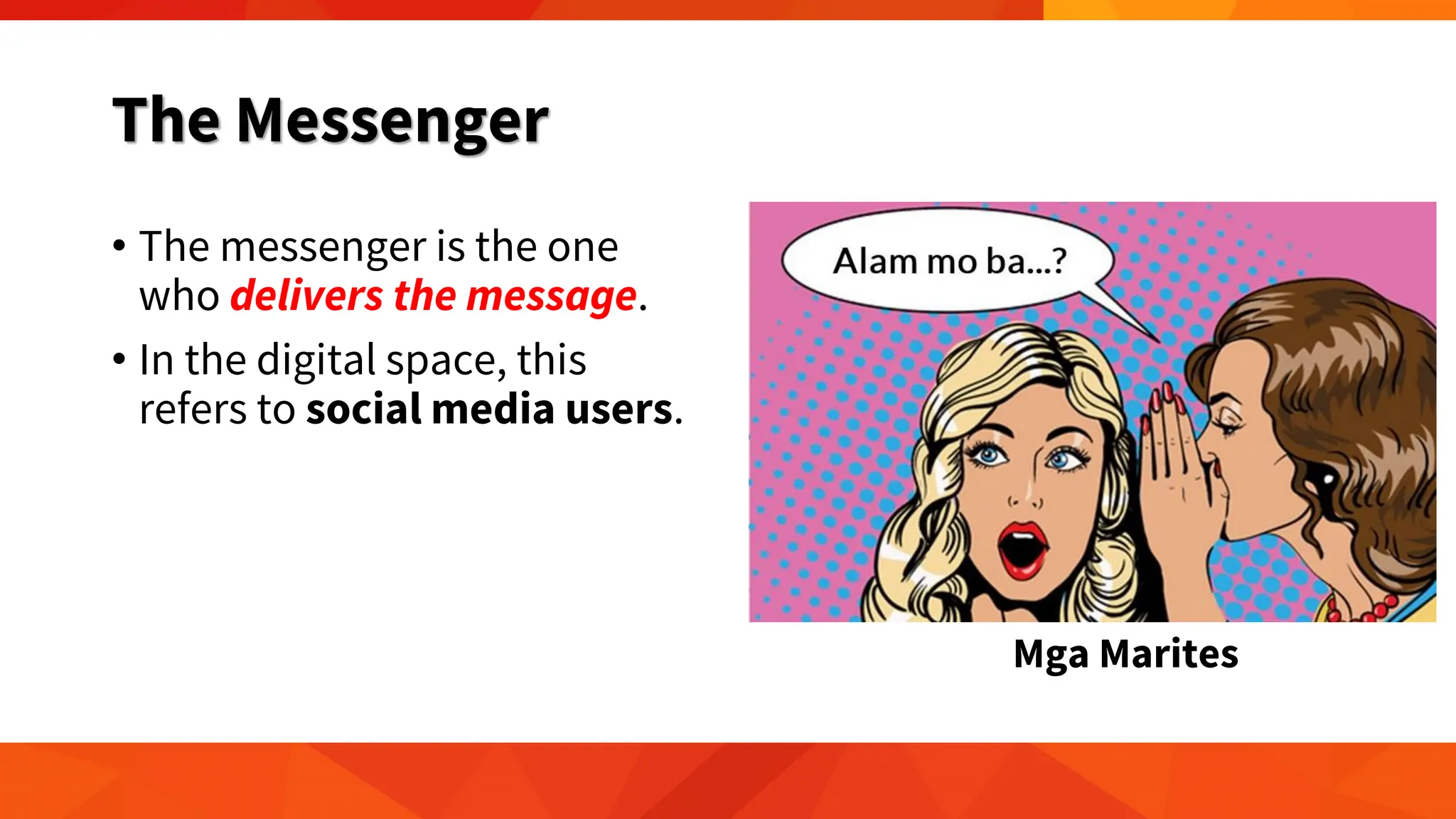 The Messenger

• The messenger is the one who delivers the message.

• In the digital space, this refers to social media users.

Alam mo ba...?

Mga Marites